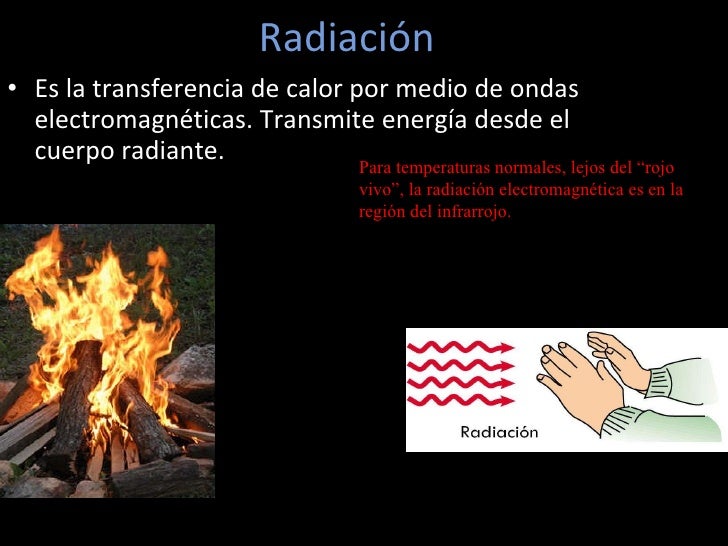 Radiación

• Es la transferencia de calor por medio de ondas electromagnéticas. Transmite energía desde el cuerpo radiante.

Para temperaturas normales, lejos del “rojo vivo”, la radiación electromagnética es en la región del infrarrojo.

Radiación